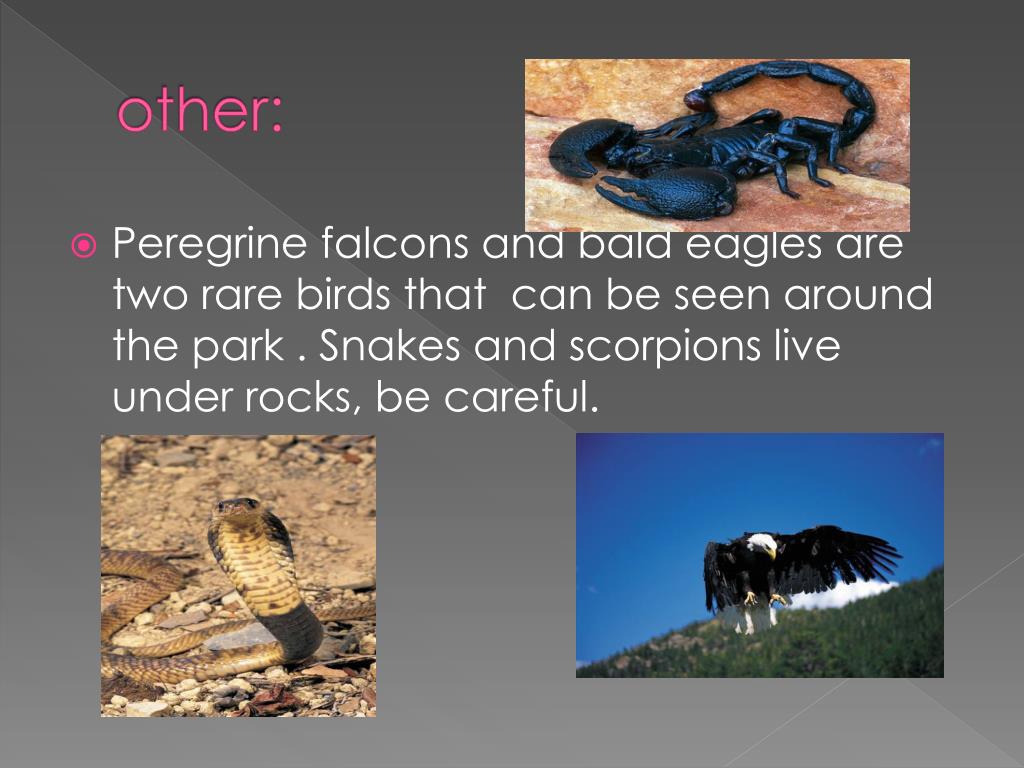 other:

Peregrine falcons and bald eagles are two rare birds that can be seen around the park . Snakes and scorpions live under rocks, be careful.